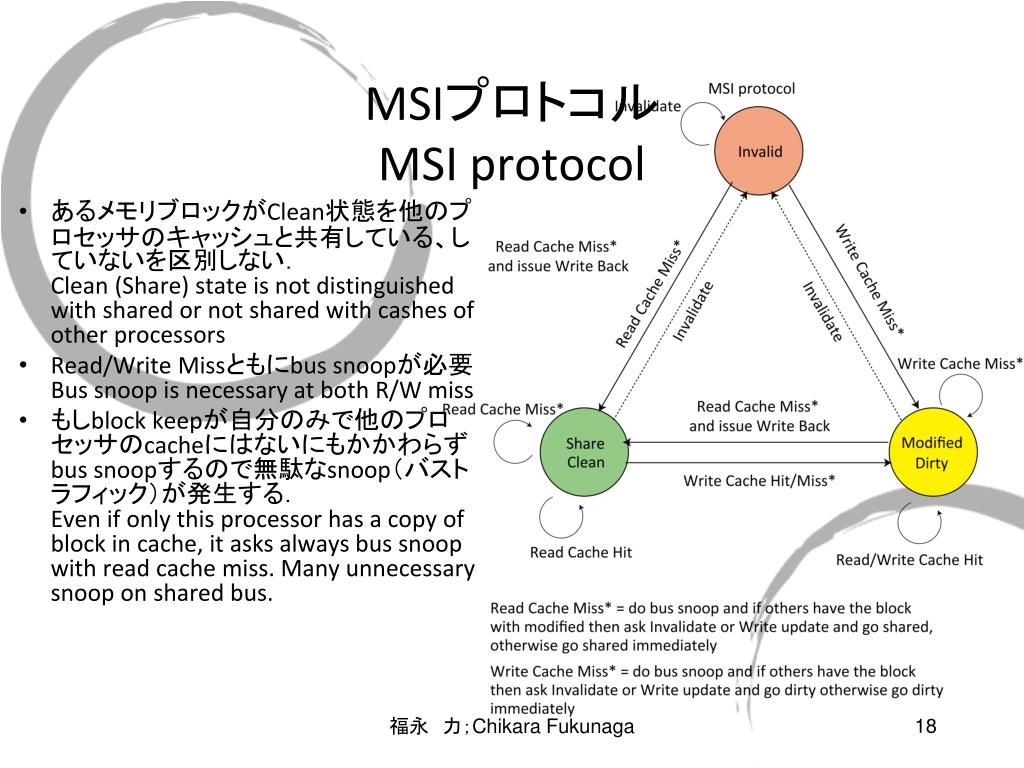 MSIプロトコル
MSI protocol

• あるメモリブロックがClean状態を他のプロセッサのキャッシュと共有している、していないを区別しない.
Clean (Share) state is not distinguished with shared or not shared with cashes of other processors
• Read/Write Missともにbus snoopが必要
Bus snoop is necessary at both R/W miss
• もしblock keepが自分のみで他のプロセッサのcacheにはないにもかかわらずbus snoopするので無駄なsnoop（バストラフィック）が発生する.
Even if only this processor has a copy of block in cache, it asks always bus snoop with read cache miss. Many unnecessary snoop on shared bus.

MSI protocol
Invalidate
Invalid
Read Cache Miss* and issue Write Back
Read Cache Miss*
Invalidate
Invalidate
Write Cache Miss*
Write Cache Miss*
Read Cache Miss*
Share Clean
Read Cache Miss* and issue Write Back
Write Cache Hit/Miss*
Modified Dirty
Read Cache Hit
Read/Write Cache Hit

Read Cache Miss* = do bus snoop and if others have the block with modified then ask Invalidate or Write update and go shared, otherwise go shared immediately
Write Cache Miss* = do bus snoop and if others have the block then ask Invalidate or Write update and go dirty otherwise go dirty immediately

福永 力;Chikara Fukunaga
18